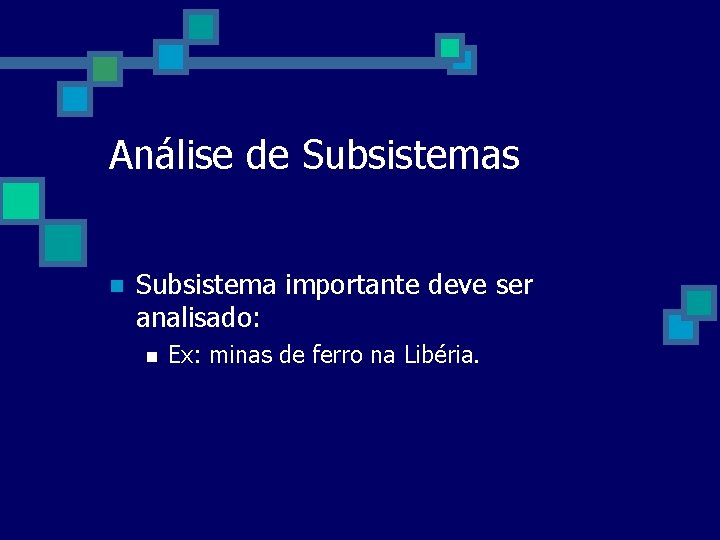 Análise de Subsistemas

Subsistema importante deve ser analisado:

Ex: minas de ferro na Libéria.